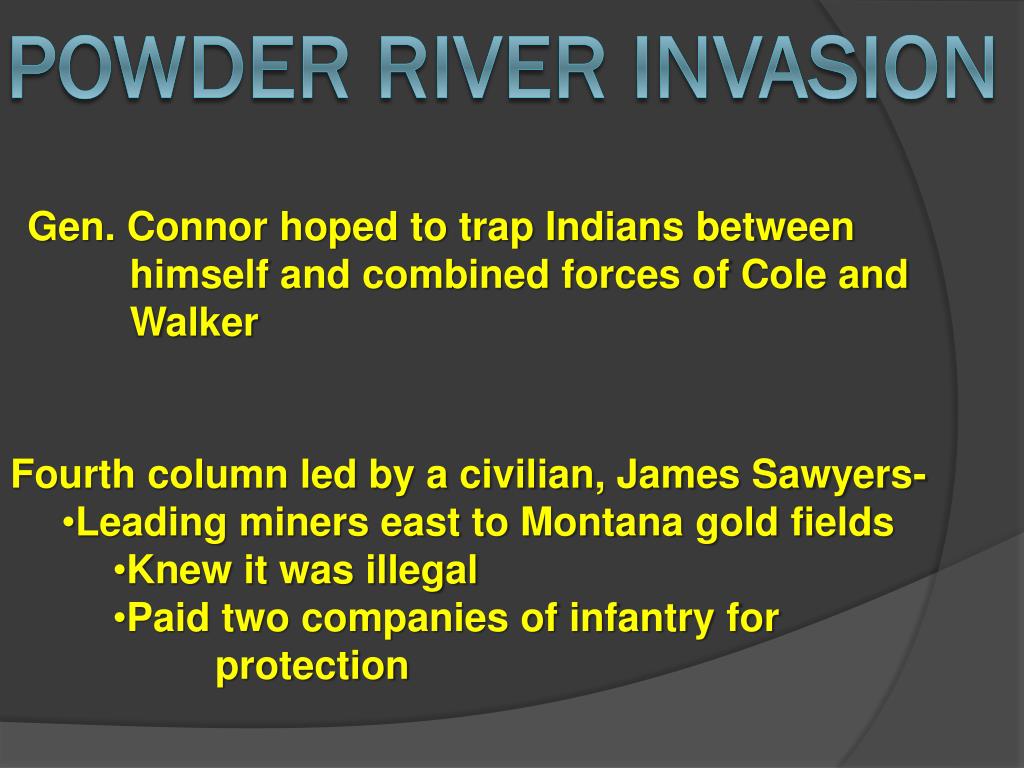 POWDER RIVER INVASION

Gen. Connor hoped to trap Indians between himself and combined forces of Cole and Walker

Fourth column led by a civilian, James Sawyers-
•Leading miners east to Montana gold fields
•Knew it was illegal
•Paid two companies of infantry for protection